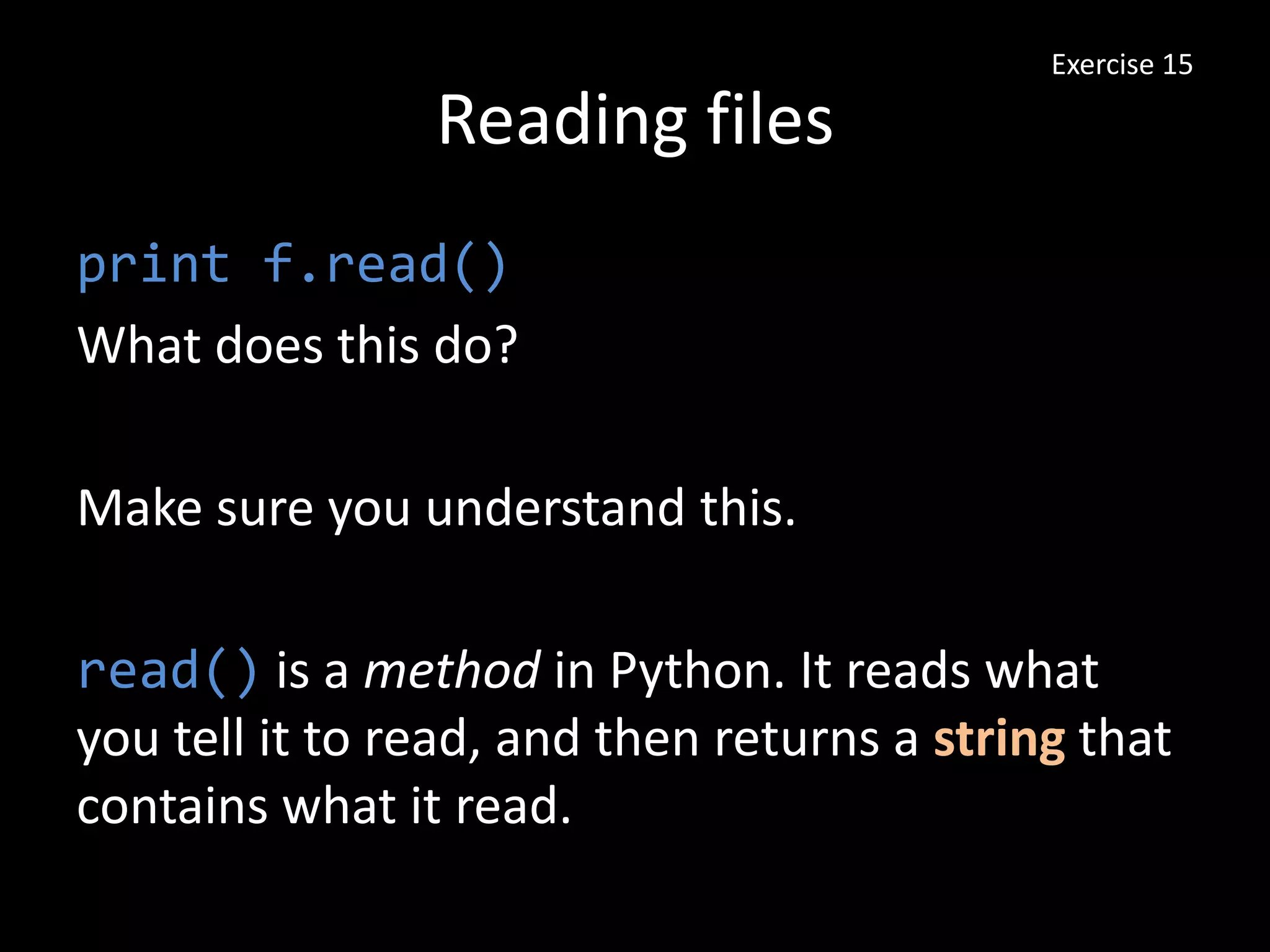 Exercise 15

Reading files

print f.read()

What does this do?

Make sure you understand this.

read() is a method in Python. It reads what you tell it to read, and then returns a string that contains what it read.